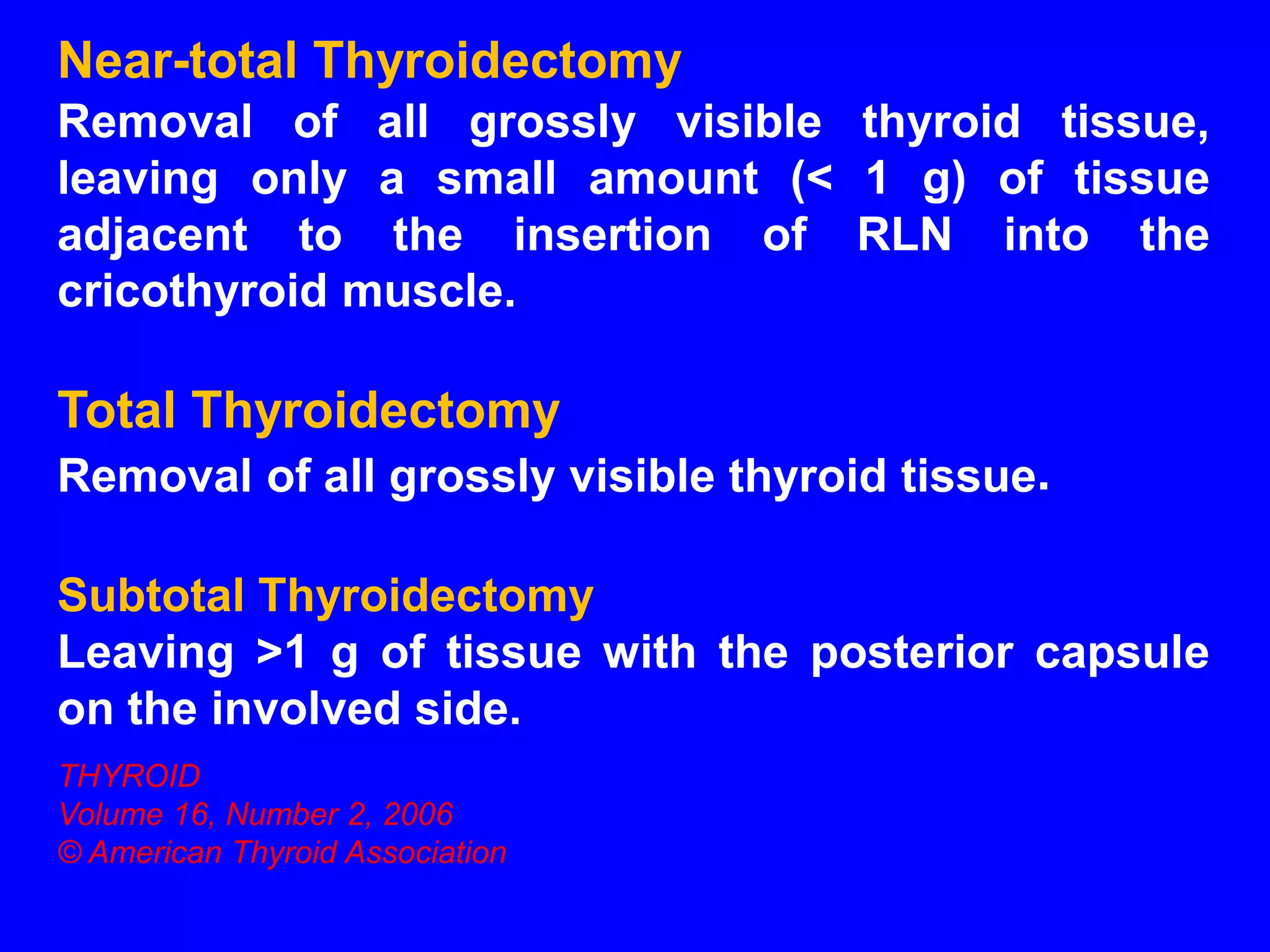 Near-total Thyroidectomy

Removal of all grossly visible thyroid tissue, leaving only a small amount (< 1 g) of tissue adjacent to the insertion of RLN into the cricothyroid muscle.

Total Thyroidectomy

Removal of all grossly visible thyroid tissue.

Subtotal Thyroidectomy

Leaving >1 g of tissue with the posterior capsule on the involved side.

THYROID
Volume 16, Number 2, 2006
© American Thyroid Association